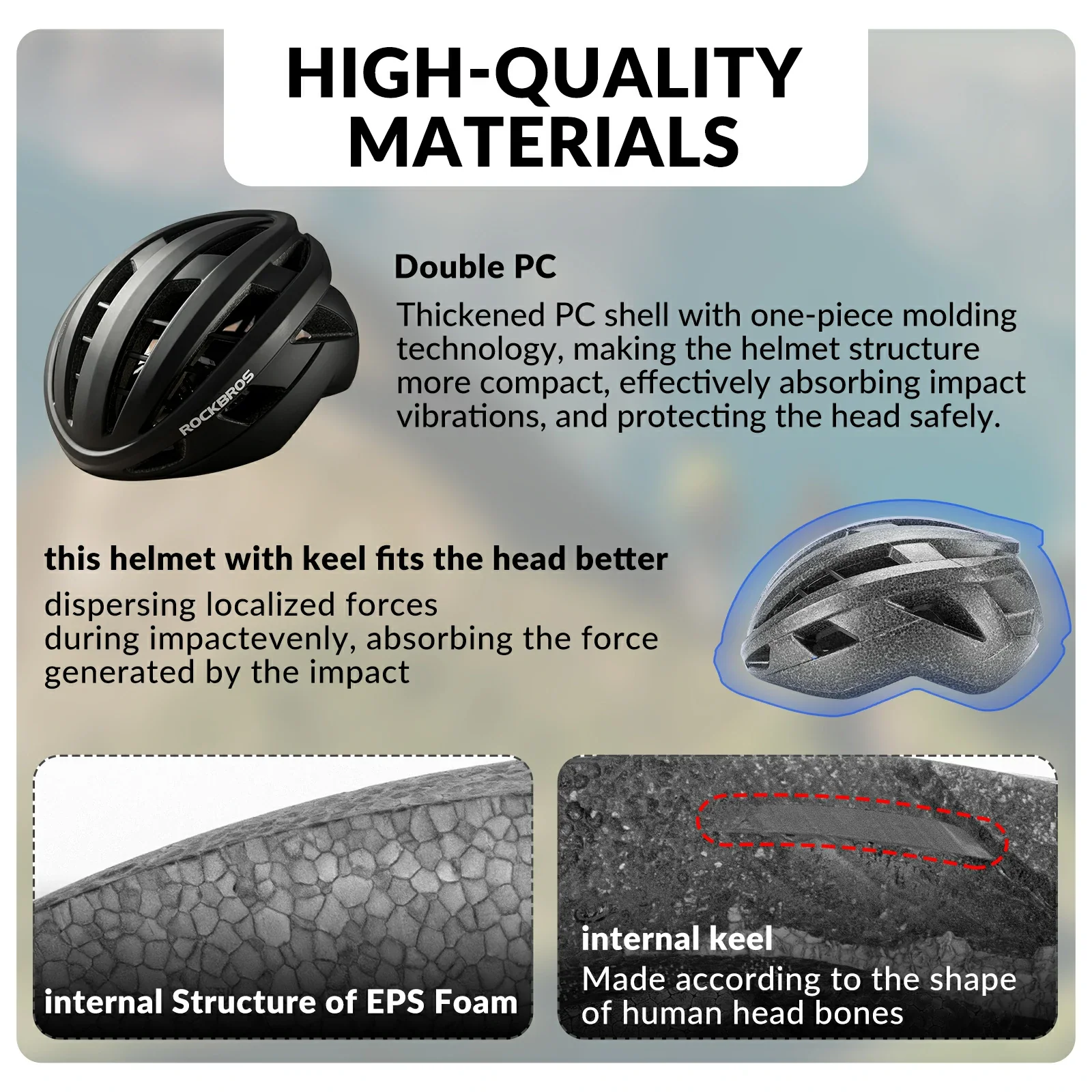 HIGH-QUALITY MATERIALS

ROCKBROS

Double PC

Thickened PC shell with one-piece molding technology, making the helmet structure more compact, effectively absorbing impact vibrations, and protecting the head safely.

this helmet with keel fits the head better

dispersing localized forces during impactevenly, absorbing the force generated by the impact

internal Structure of EPS Foam

internal keel

Made according to the shape of human head bones